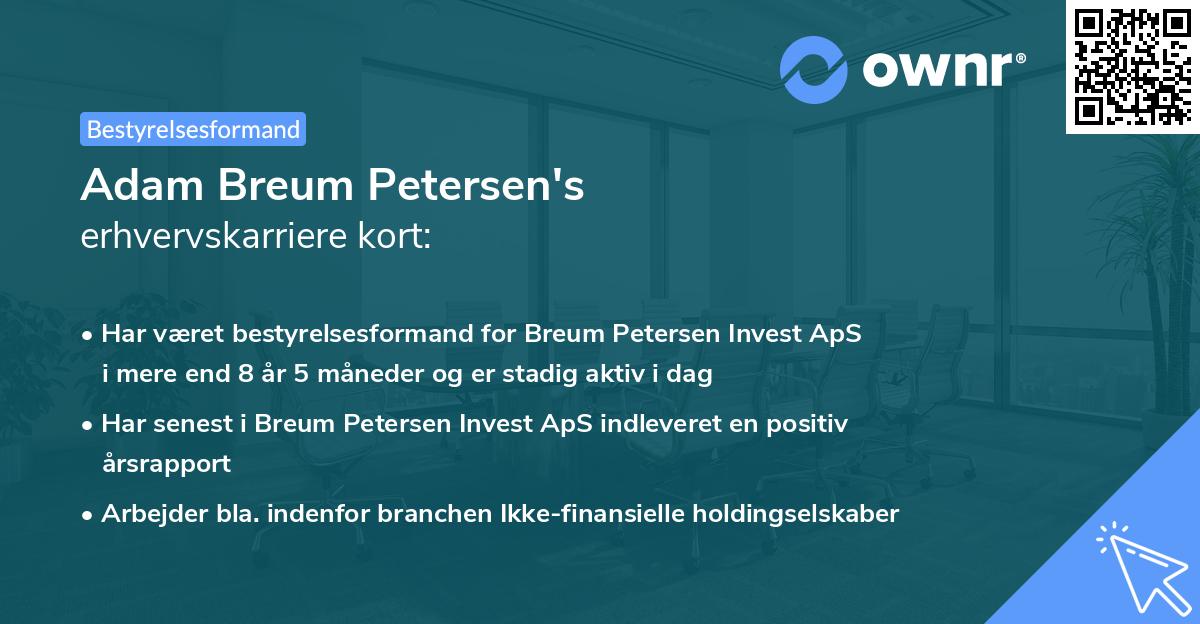 ownr®

Bestyrelsesformand

Adam Breum Petersen's
erhvervskarriere kort:

• Har været bestyrelsesformand for Breum Petersen Invest ApS i mere end 8 år 5 måneder og er stadig aktiv i dag
• Har senest i Breum Petersen Invest ApS indleveret en positiv årsrapport
• Arbejder bla. indenfor branchen Ikke-finansielle holdingselskaber